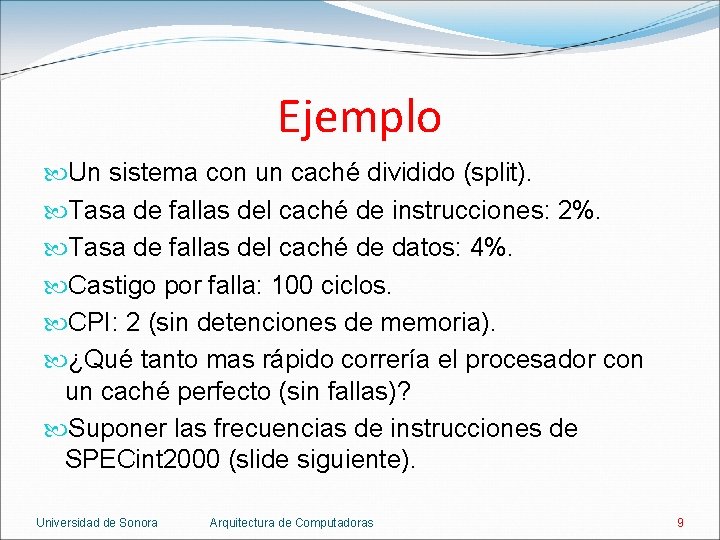 Ejemplo

Un sistema con un caché dividido (split).

Tasa de fallas del caché de instrucciones: 2%.

Tasa de fallas del caché de datos: 4%.

Castigo por falla: 100 ciclos.

CPI: 2 (sin detenciones de memoria).

¿Qué tanto mas rápido correría el procesador con un caché perfecto (sin fallas)?

Suponer las frecuencias de instrucciones de SPECint2000 (slide siguiente).

Universidad de Sonora Arquitectura de Computadoras 9